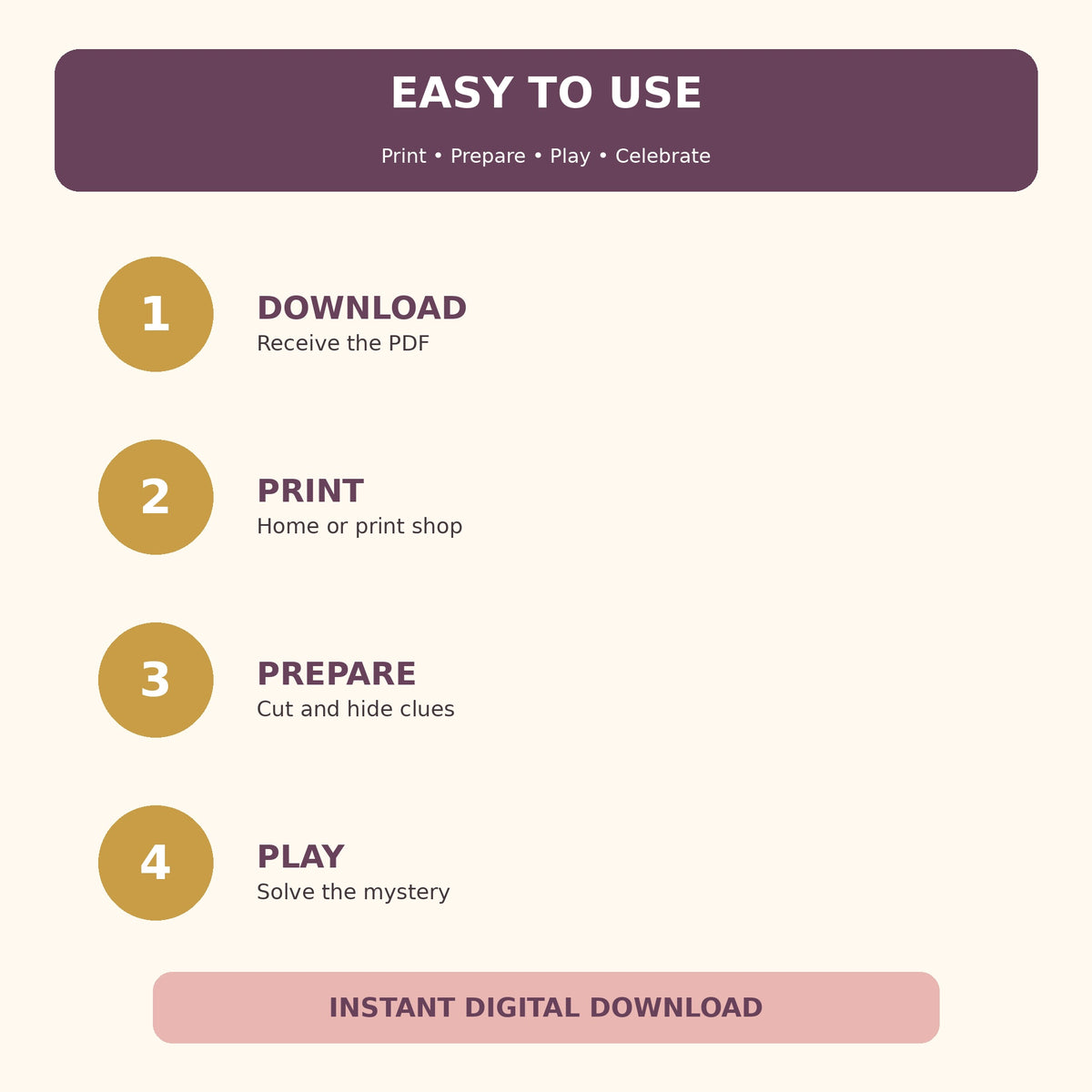 EASY TO USE

Print • Prepare • Play • Celebrate

1
DOWNLOAD
Receive the PDF

2
PRINT
Home or print shop

3
PREPARE
Cut and hide clues

4
PLAY
Solve the mystery

INSTANT DIGITAL DOWNLOAD